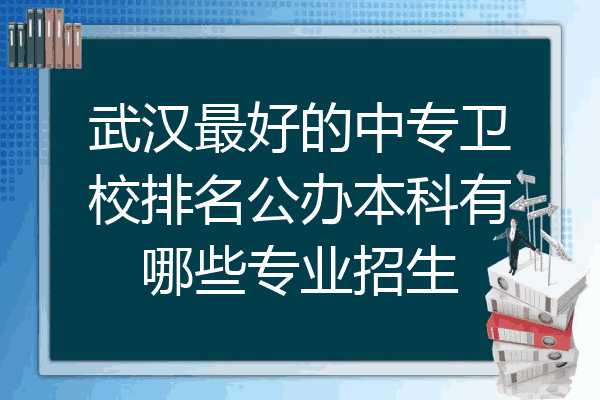 武汉最好的中专卫校排名公办本科有哪些专业招生